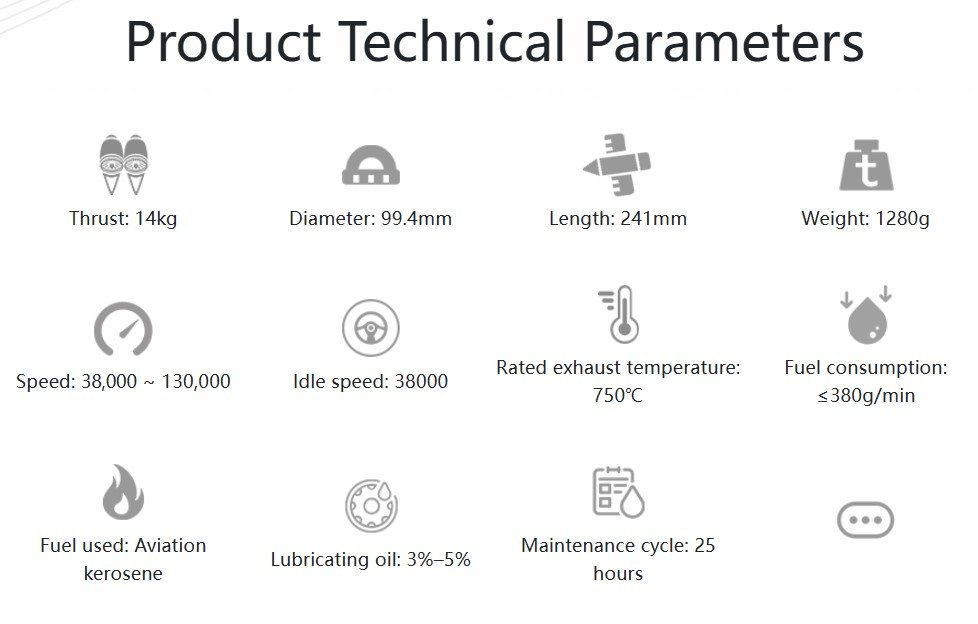 Product Technical Parameters

Thrust: 14kg

Diameter: 99.4mm

Length: 241mm

Weight: 1280g

Speed: 38,000 ~ 130,000

Idle speed: 38000

Rated exhaust temperature: 750℃

Fuel consumption: ≤380g/min

Fuel used: Aviation kerosene

Lubricating oil: 3%–5%

Maintenance cycle: 25 hours